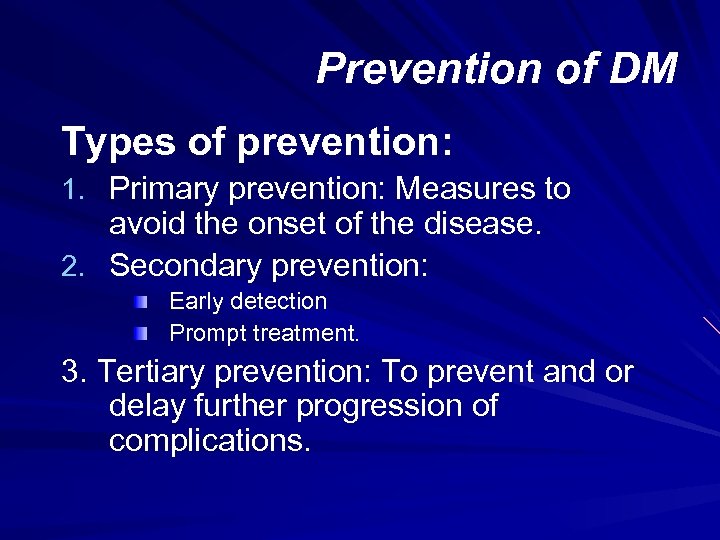 Prevention of DM

Types of prevention:

1. Primary prevention: Measures to avoid the onset of the disease.
2. Secondary prevention:
   - Early detection
   - Prompt treatment.

3. Tertiary prevention: To prevent and or delay further progression of complications.